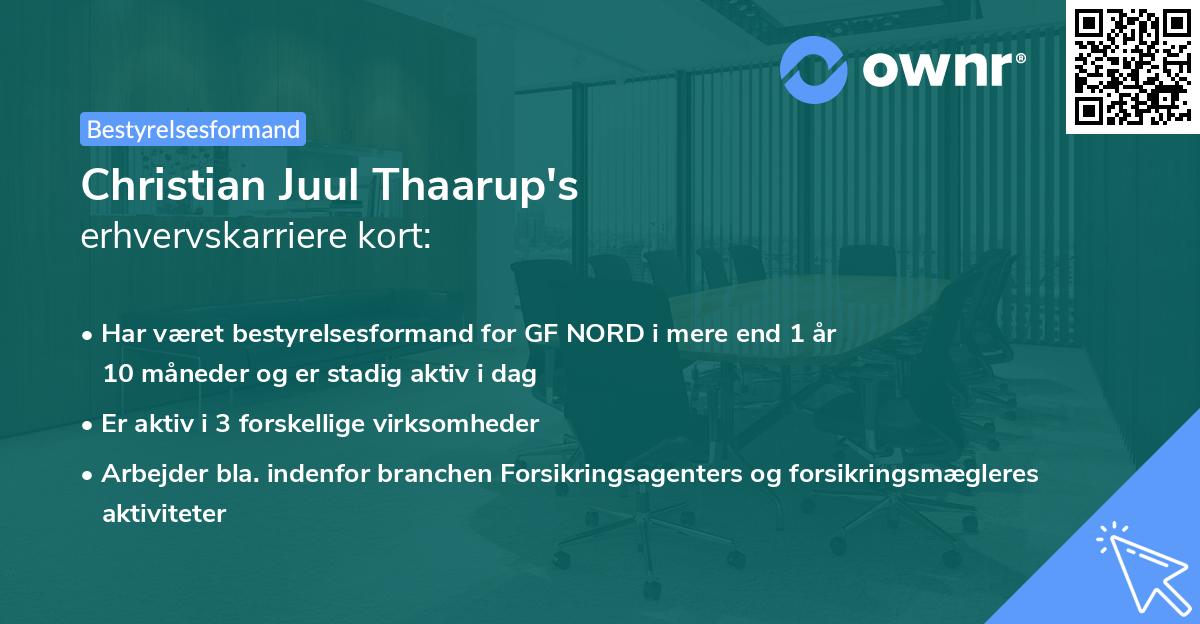 ownr®

Bestyrelsesformand

Christian Juul Thaarup's
erhvervskarriere kort:

• Har været bestyrelsesformand for GF NORD i mere end 1 år 10 måneder og er stadig aktiv i dag

• Er aktiv i 3 forskellige virksomheder

• Arbejder bla. indenfor branchen Forsikringsagenters og forsikringsmægleres aktiviteter